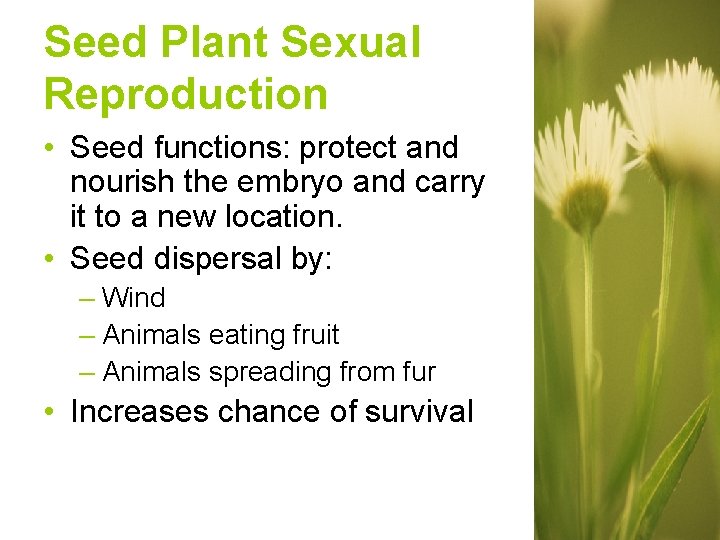 Seed Plant Sexual Reproduction

• Seed functions: protect and nourish the embryo and carry it to a new location.
• Seed dispersal by:
– Wind
– Animals eating fruit
– Animals spreading from fur
• Increases chance of survival